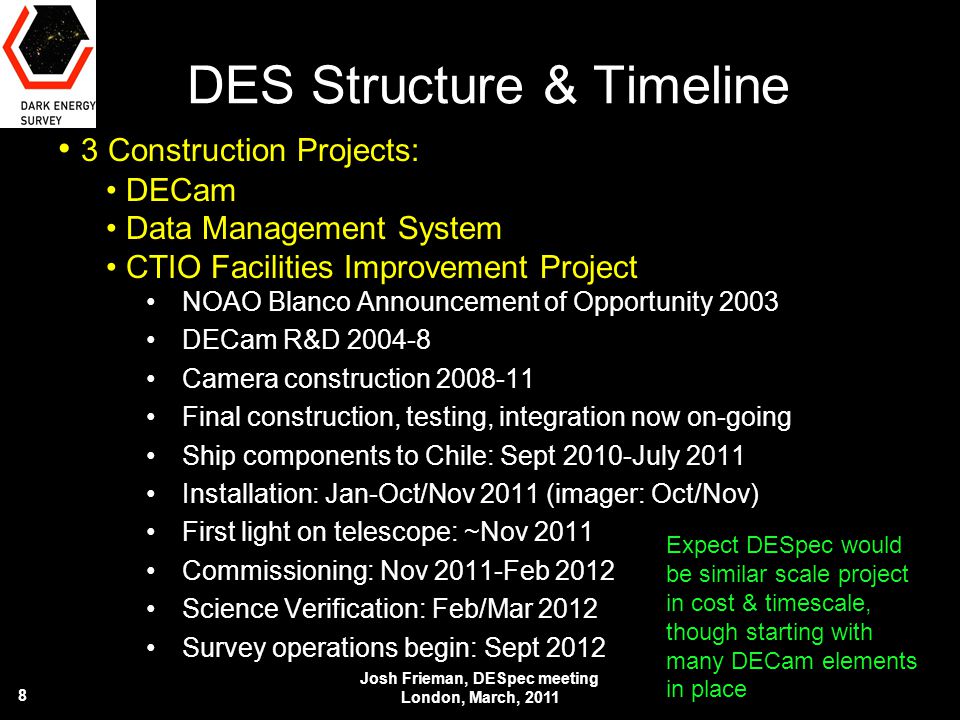 DARK ENERGY SURVEY

DES Structure & Timeline

• 3 Construction Projects:
• DECam
• Data Management System
• CTIO Facilities Improvement Project
• NOAO Blanco Announcement of Opportunity 2003
• DECam R&D 2004-8
• Camera construction 2008-11
• Final construction, testing, integration now on-going
• Ship components to Chile: Sept 2010-July 2011
• Installation: Jan-Oct/Nov 2011 (imager: Oct/Nov)
• First light on telescope: ~Nov 2011
• Commissioning: Nov 2011-Feb 2012
• Science Verification: Feb/Mar 2012
• Survey operations begin: Sept 2012

Expect DESpec would be similar scale project in cost & timescale, though starting with many DECam elements in place

8

Josh Frieman, DESpec meeting London, March, 2011